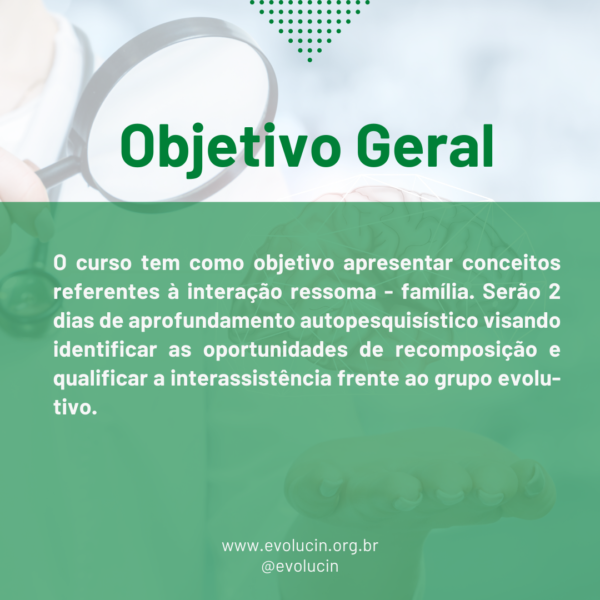 Objetivo Geral

O curso tem como objetivo apresentar conceitos referentes à interação ressoma - família. Serão 2 dias de aprofundamento autopesquisístico visando identificar as oportunidades de recomposição e qualificar a interassistência frente ao grupo evolutivo.

www.evolucin.org.br
@evolucin